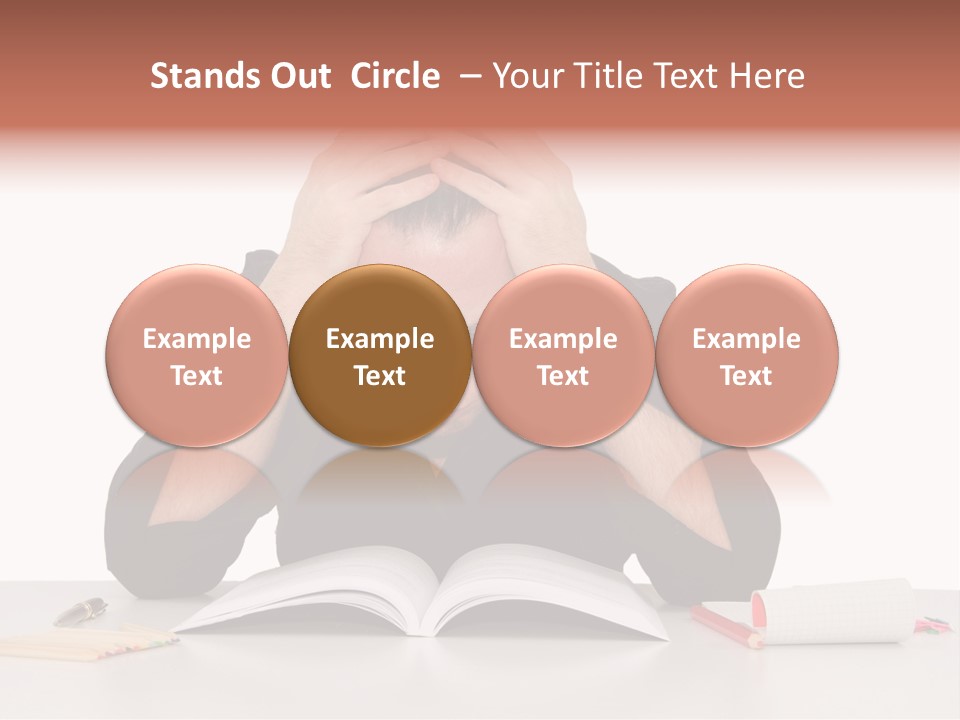 Stands Out Circle – Your Title Text Here

Example Text

Example Text

Example Text

Example Text